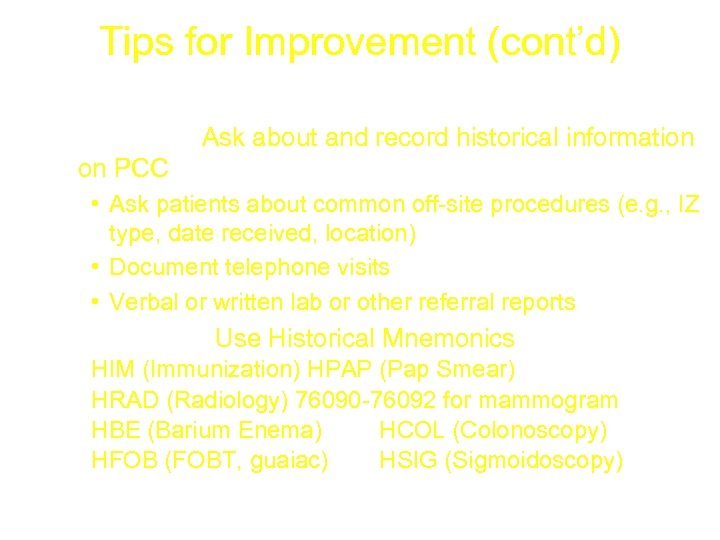 Tips for Improvement (cont'd)

Ask about and record historical information on PCC

• Ask patients about common off-site procedures (e.g., IZ type, date received, location)
• Document telephone visits
• Verbal or written lab or other referral reports

Use Historical Mnemonics

HIM (Immunization) HPAP (Pap Smear)
HRAD (Radiology) 76090-76092 for mammogram
HBE (Barium Enema) HCOL (Colonoscopy)
HFOB (FOBT, guaiac) HSIG (Sigmoidoscopy)